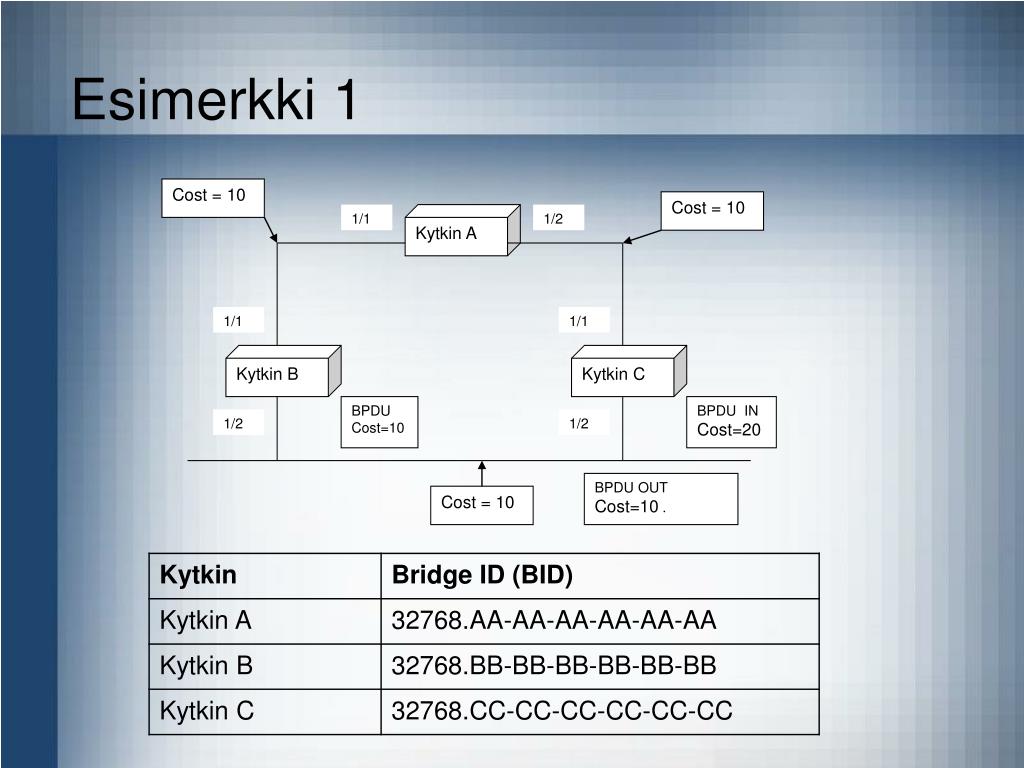 Esimerkki 1

Cost = 10

1/1

Kytkin A

1/2

Cost = 10

1/1

1/1

Kytkin B

Kytkin C

1/2

BPDU Cost=10

1/2

BPDU IN Cost=20

Cost = 10

BPDU OUT Cost=10 .

| Kytkin | Bridge ID (BID) |
|---|---|
| Kytkin A | 32768.AA-AA-AA-AA-AA-AA |
| Kytkin B | 32768.BB-BB-BB-BB-BB-BB |
| Kytkin C | 32768.CC-CC-CC-CC-CC-CC |